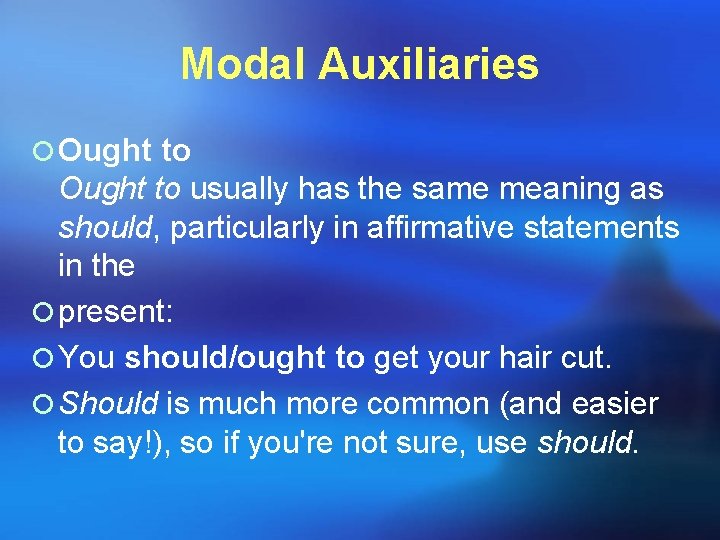 Modal Auxiliaries

Ought to
Ought to usually has the same meaning as should, particularly in affirmative statements in the

present:

You should/ought to get your hair cut.

Should is much more common (and easier to say!), so if you're not sure, use should.